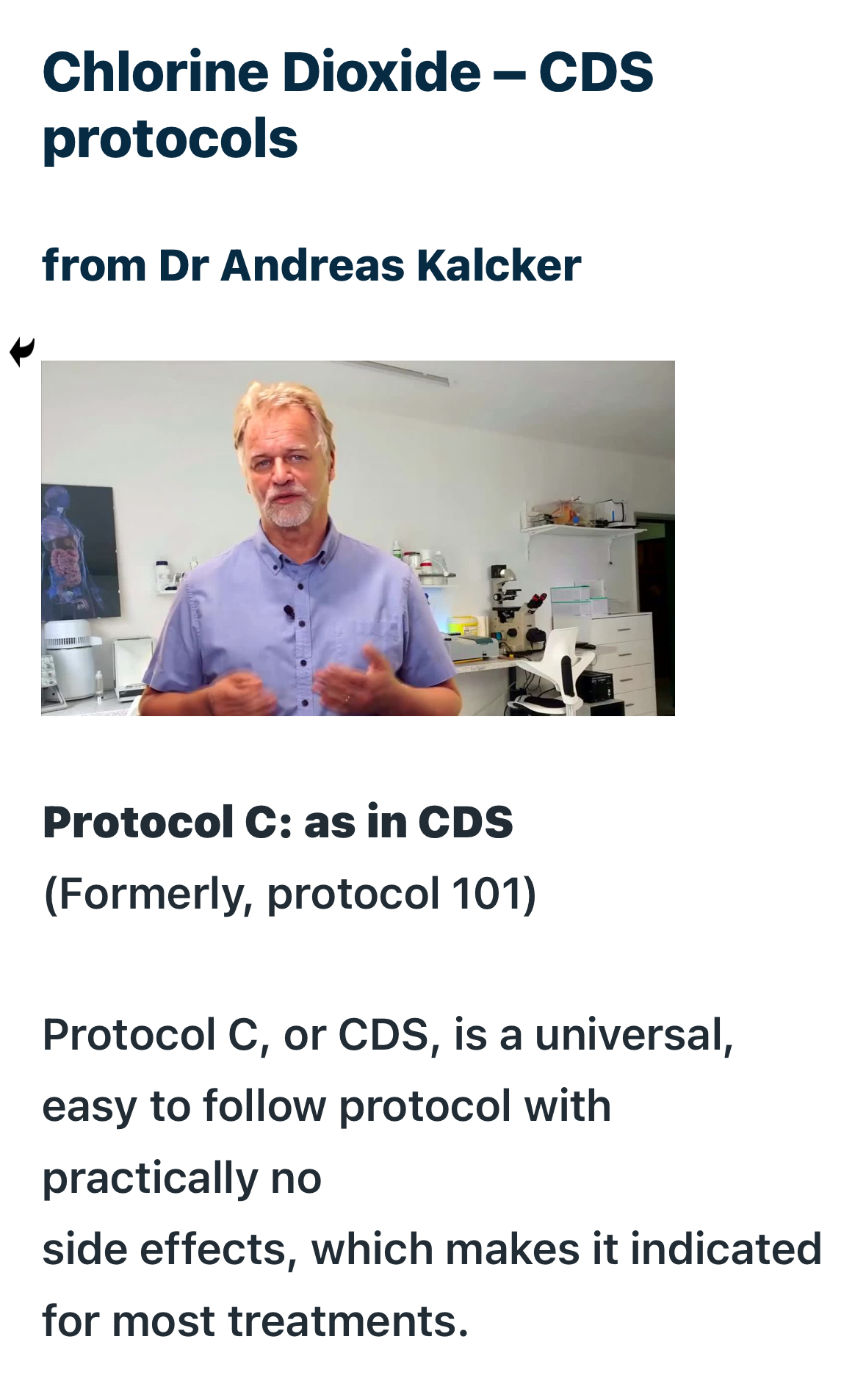 Chlorine Dioxide – CDS protocols

from Dr Andreas Kalcker

Protocol C: as in CDS
(Formerly, protocol 101)

Protocol C, or CDS, is a universal, easy to follow protocol with practically no
side effects, which makes it indicated for most treatments.